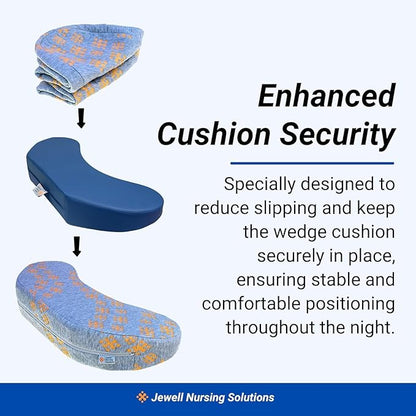 Enhanced Cushion Security

Specially designed to reduce slipping and keep the wedge cushion securely in place, ensuring stable and comfortable positioning throughout the night.

Jewell Nursing Solutions